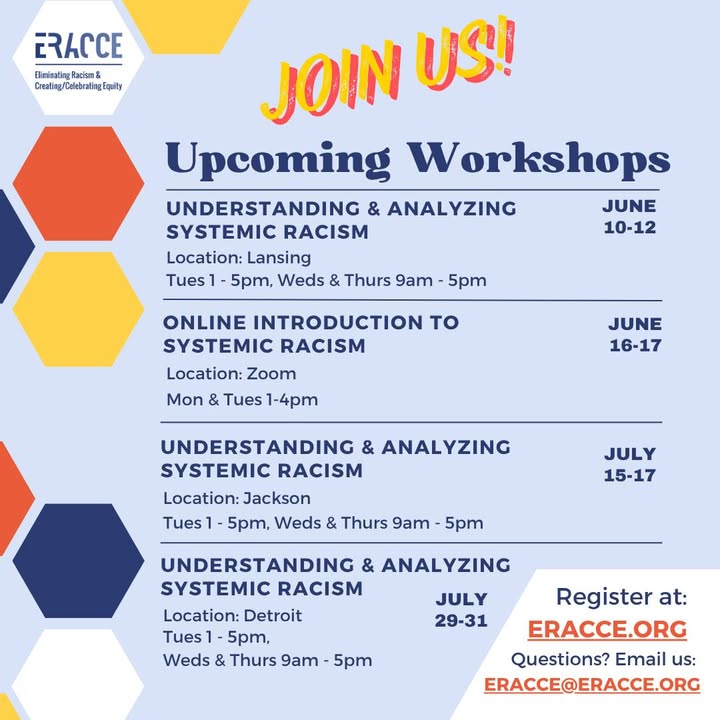 ERACCE
Eliminating Racism & Creating/Celebrating Equity

JOIN US!

Upcoming Workshops

UNDERSTANDING & ANALYZING SYSTEMIC RACISM
JUNE 10-12
Location: Lansing
Tues 1 - 5pm, Weds & Thurs 9am - 5pm

ONLINE INTRODUCTION TO SYSTEMIC RACISM
JUNE 16-17
Location: Zoom
Mon & Tues 1-4pm

UNDERSTANDING & ANALYZING SYSTEMIC RACISM
JULY 15-17
Location: Jackson
Tues 1 - 5pm, Weds & Thurs 9am - 5pm

UNDERSTANDING & ANALYZING SYSTEMIC RACISM
JULY 29-31
Location: Detroit
Tues 1 - 5pm,
Weds & Thurs 9am - 5pm

Register at:
ERACCE.ORG
Questions? Email us:
ERACCE@ERACCE.ORG